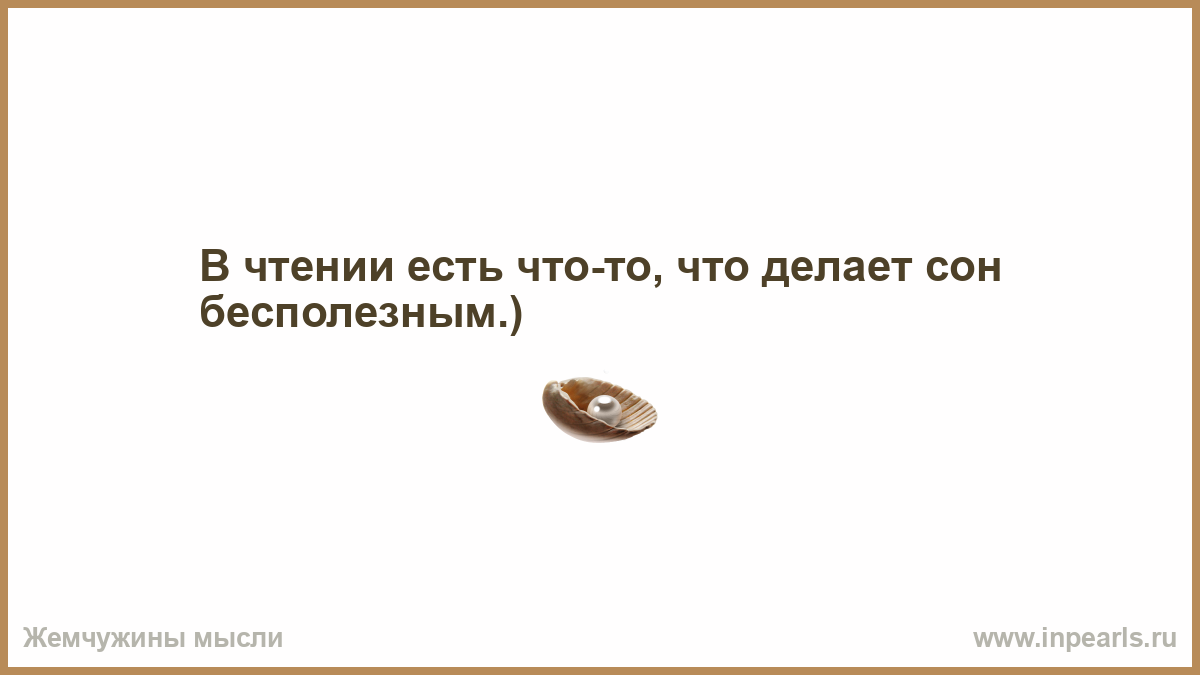 В чтении есть что-то, что делает сон бесполезным.)

Жемчужины мысли

www.inpearls.ru